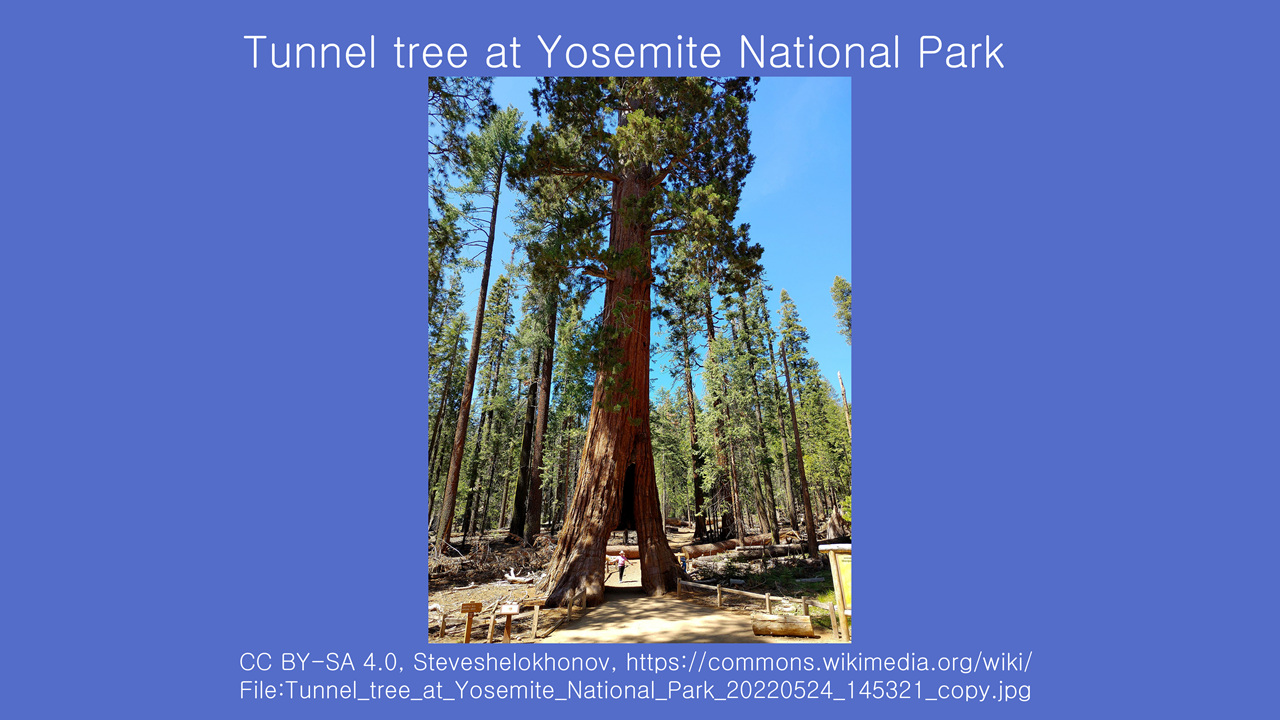 Tunnel tree at Yosemite National Park

CC BY-SA 4.0, Steveshelokhonov, https://commons.wikimedia.org/wiki/File:Tunnel_tree_at_Yosemite_National_Park_20220524_145321_copy.jpg